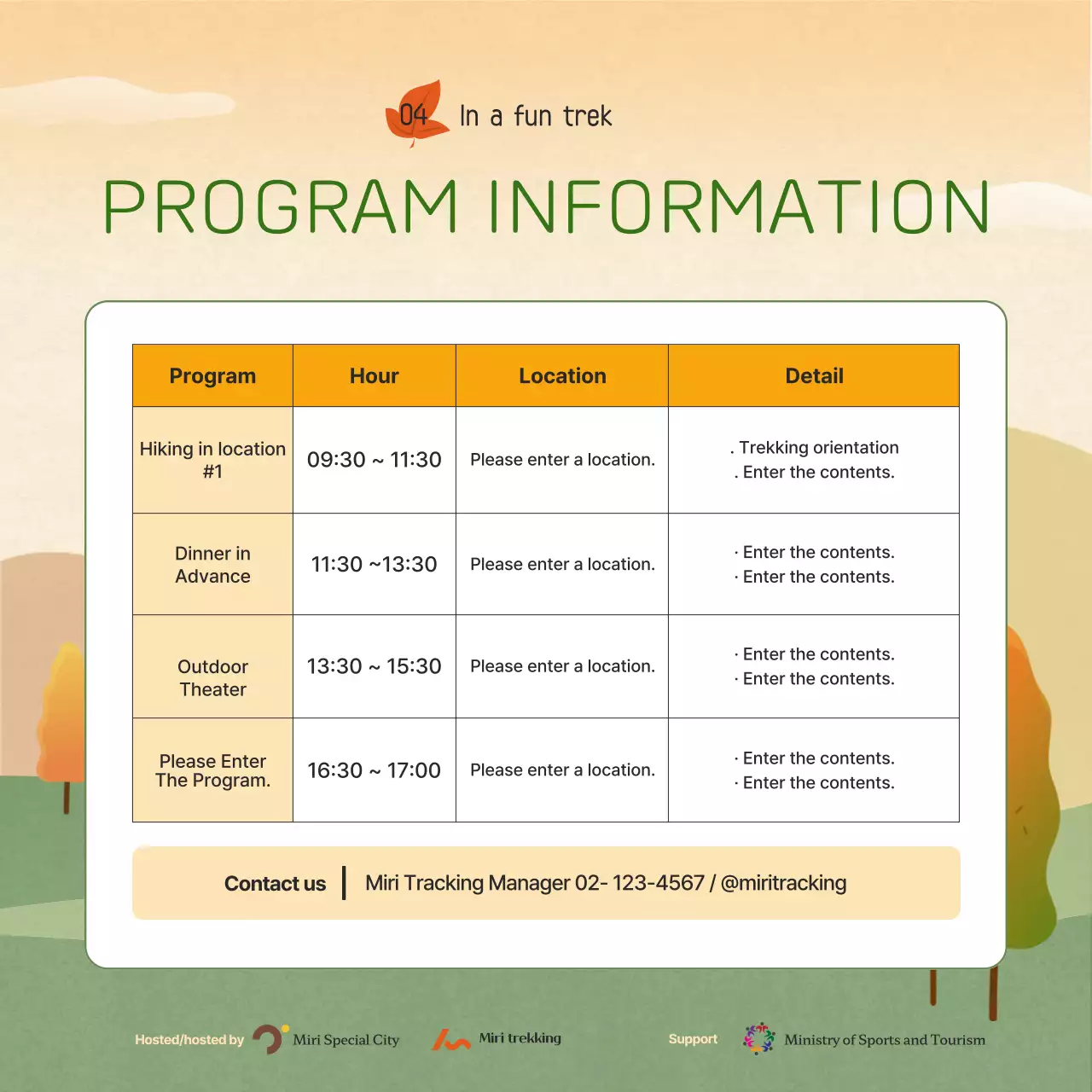 04 In a fun trek

PROGRAM INFORMATION

| Program | Hour | Location | Detail |
|---|---|---|---|
| Hiking in location #1 | 09:30 ~ 11:30 | Please enter a location. | . Trekking orientation . Enter the contents. |
| Dinner in Advance | 11:30 ~13:30 | Please enter a location. | · Enter the contents. · Enter the contents. |
| Outdoor Theater | 13:30 ~ 15:30 | Please enter a location. | · Enter the contents. · Enter the contents. |
| Please Enter The Program. | 16:30 ~ 17:00 | Please enter a location. | · Enter the contents. · Enter the contents. |

Contact us | Miri Tracking Manager 02- 123-4567 / @miritracking

Hosted/hosted by Miri Special City Miri trekking Support Ministry of Sports and Tourism